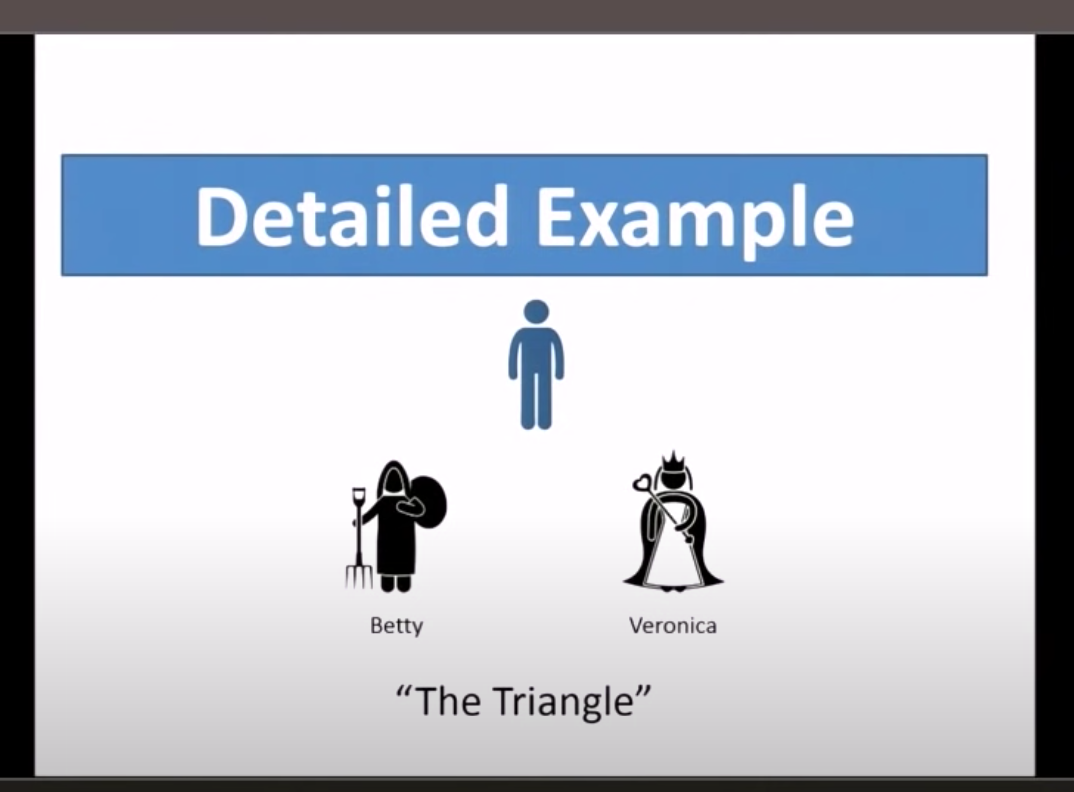 Detailed Example

Betty

Veronica

“The Triangle”